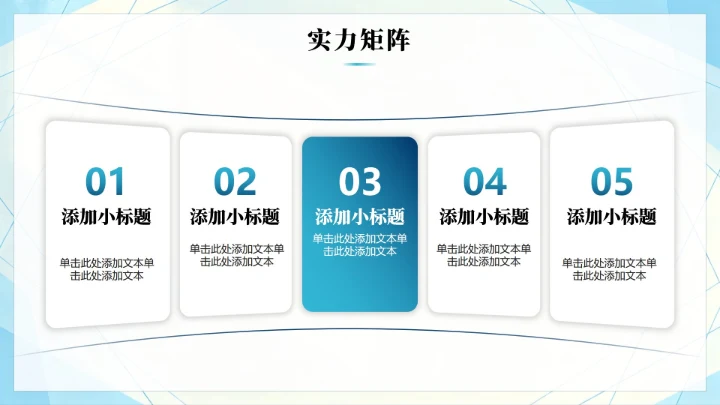 实力矩阵

01
添加小标题
单击此处添加文本单击此处添加文本

02
添加小标题
单击此处添加文本单击此处添加文本

03
添加小标题
单击此处添加文本单击此处添加文本

04
添加小标题
单击此处添加文本单击此处添加文本

05
添加小标题
单击此处添加文本单击此处添加文本